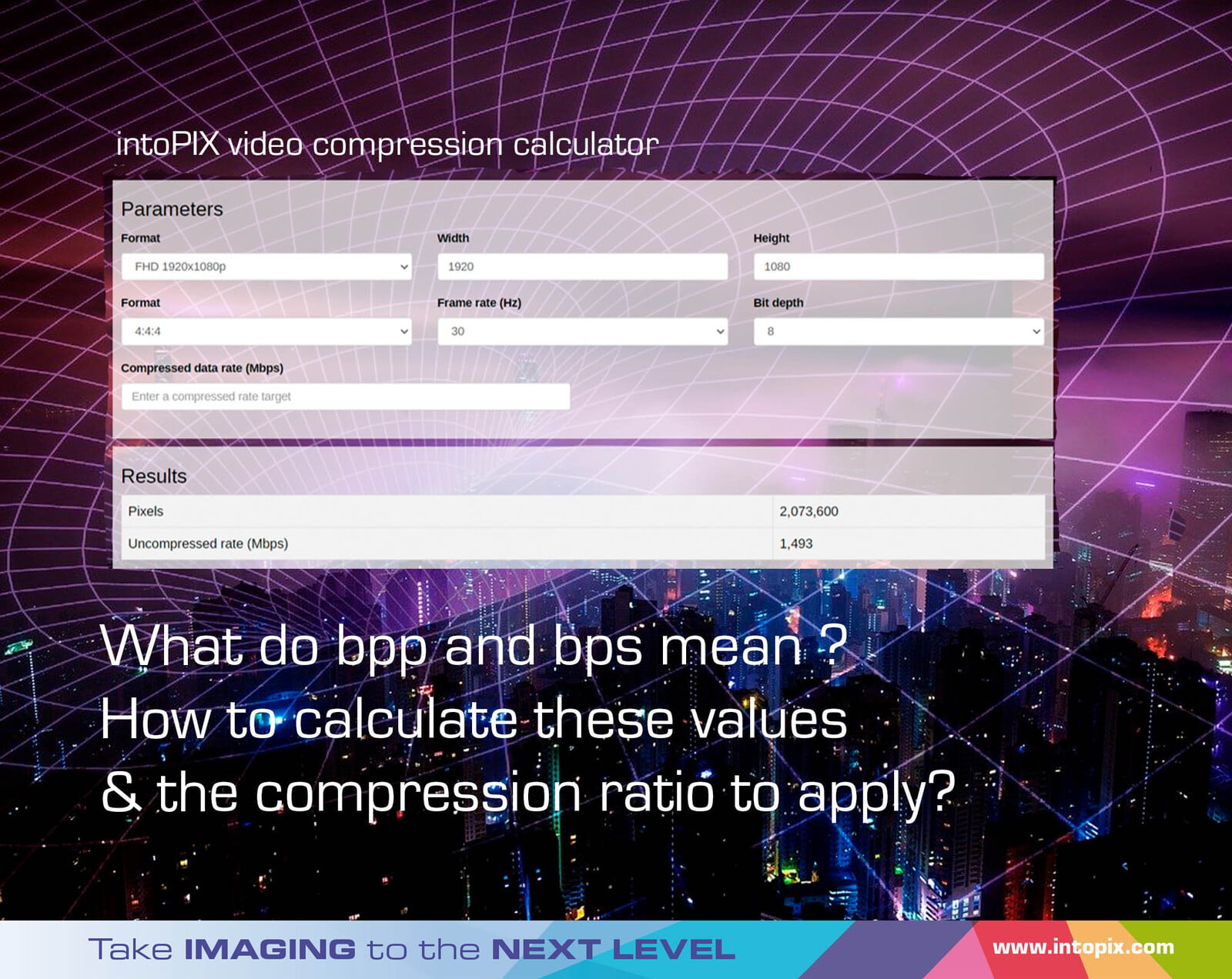 intoPIX video compression calculator

Parameters

Format
FHD 1920x1080p

Width
1920

Height
1080

Format
4:4:4

Frame rate (Hz)
30

Bit depth
8

Compressed data rate (Mbps)
Enter a compressed rate target

Results

| Pixels | 2,073,600 |
|---|---|
| Uncompressed rate (Mbps) | 1,493 |

What do bpp and bps mean ?
How to calculate these values
& the compression ratio to apply?

Take IMAGING to the NEXT LEVEL

www.intopix.com